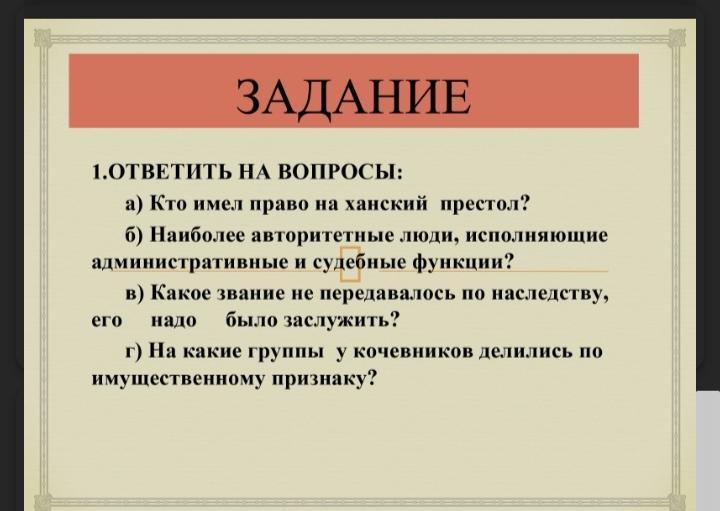 ЗАДАНИЕ

1.ОТВЕТИТЬ НА ВОПРОСЫ:

а) Кто имел право на ханский престол?

б) Наиболее авторитетные люди, исполняющие административные и судебные функции?

в) Какое звание не передавалось по наследству, его надо было заслужить?

г) На какие группы у кочевников делились по имущественному признаку?